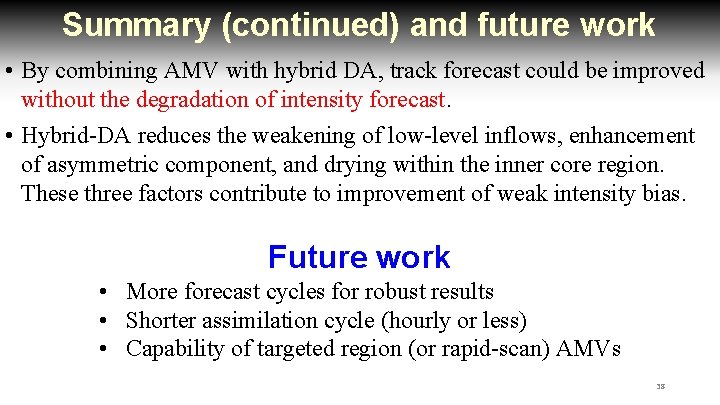 Summary (continued) and future work

• By combining AMV with hybrid DA, track forecast could be improved without the degradation of intensity forecast.

• Hybrid-DA reduces the weakening of low-level inflows, enhancement of asymmetric component, and drying within the inner core region. These three factors contribute to improvement of weak intensity bias.

Future work

• More forecast cycles for robust results
• Shorter assimilation cycle (hourly or less)
• Capability of targeted region (or rapid-scan) AMVs

38